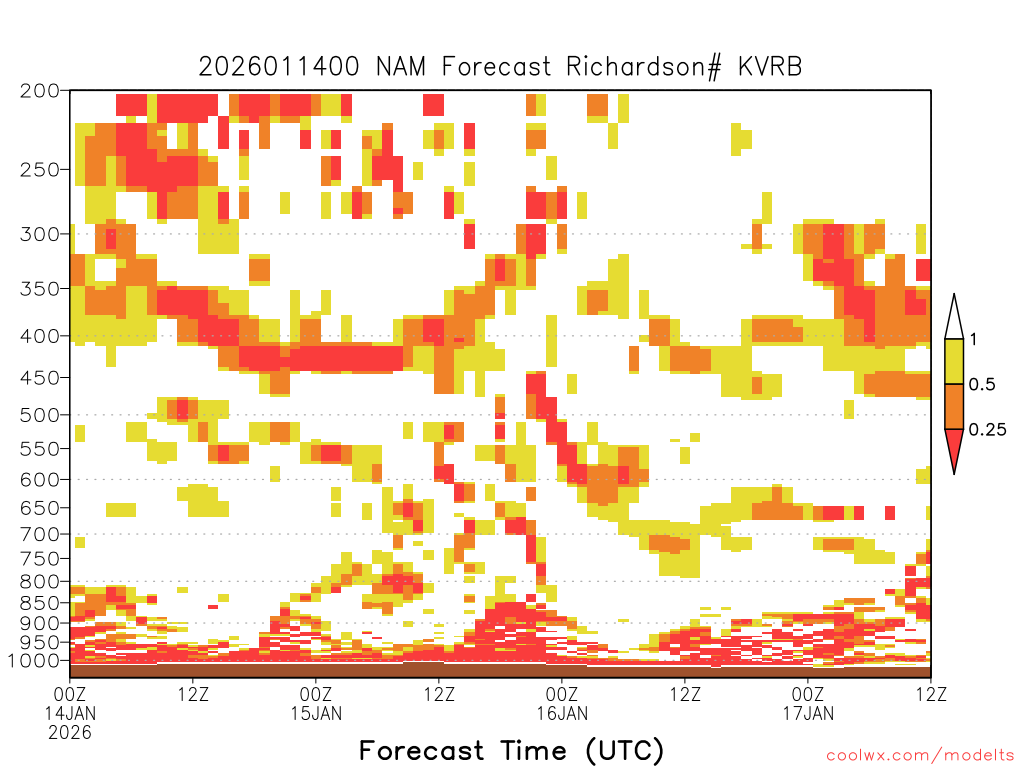 2026011400 NAM Forecast Richardson# KVRB

200
250
300
350
400
450
500
550
600
650
700
750
800
850
900
950
1000

1
0.5
0.25

00Z 14JAN 2026
12Z
00Z 15JAN
12Z
00Z 16JAN
12Z
00Z 17JAN
12Z

Forecast Time (UTC)

coolwx.com/modelts